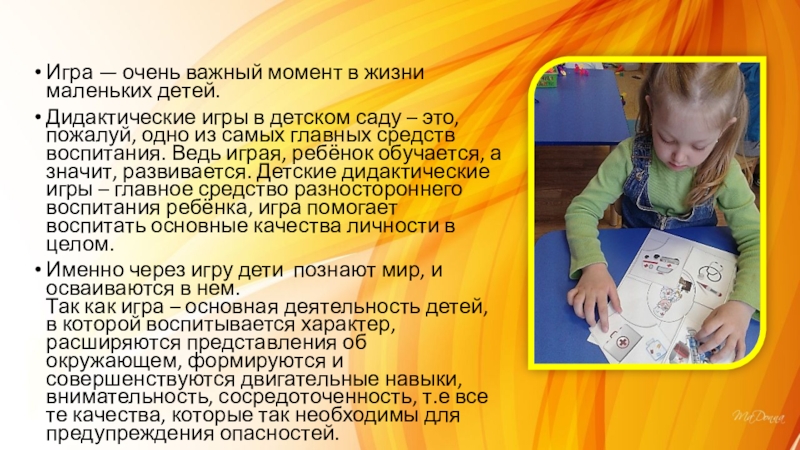 • Игра — очень важный момент в жизни маленьких детей.

• Дидактические игры в детском саду – это, пожалуй, одно из самых главных средств воспитания. Ведь играя, ребёнок обучается, а значит, развивается. Детские дидактические игры – главное средство разностороннего воспитания ребёнка, игра помогает воспитать основные качества личности в целом.

• Именно через игру дети познают мир, и осваиваются в нем.
Так как игра – основная деятельность детей, в которой воспитывается характер, расширяются представления об окружающем, формируются и совершенствуются двигательные навыки, внимательность, сосредоточенность, т.е все те качества, которые так необходимы для предупреждения опасностей.

MaDonna